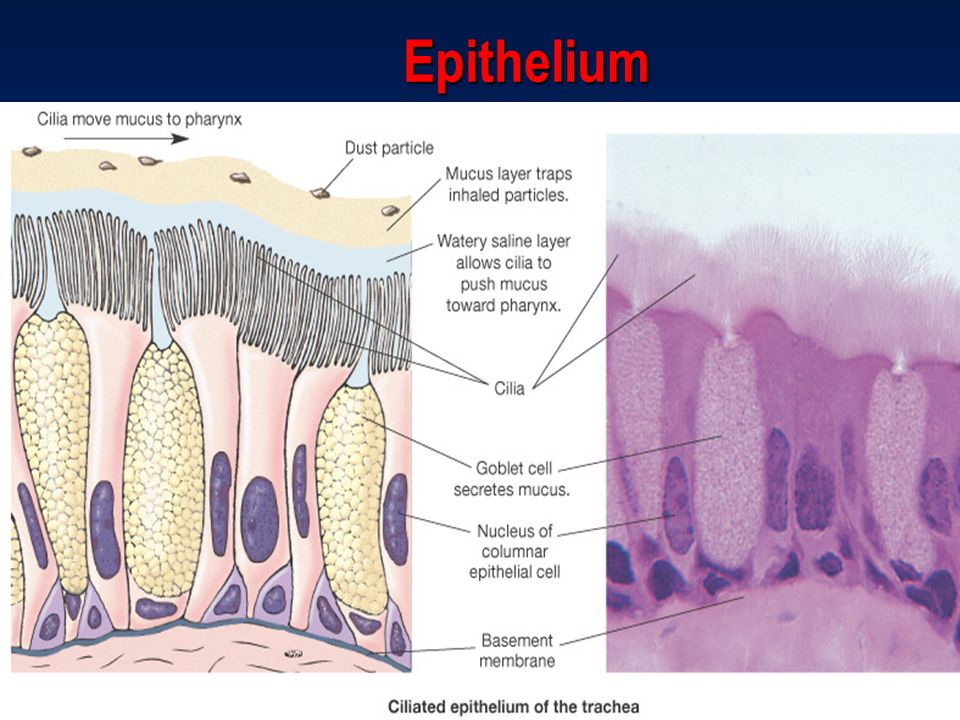 Epithelium

Cilia move mucus to pharynx

Dust particle

Mucus layer traps inhaled particles.

Watery saline layer allows cilia to push mucus toward pharynx.

Cilia

Goblet cell secretes mucus.

Nucleus of columnar epithelial cell

Basement membrane

Ciliated epithelium of the trachea